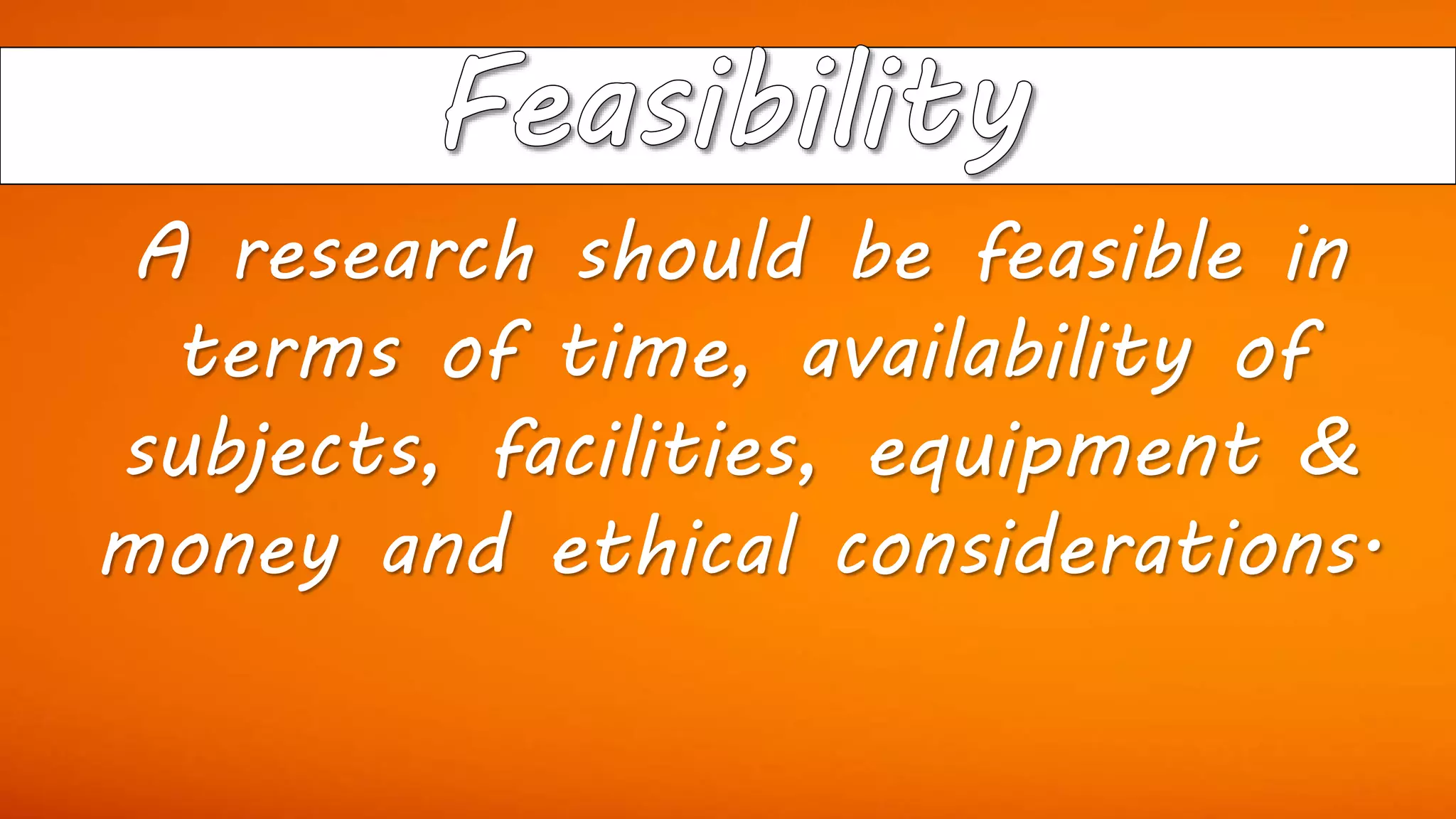 Feasibility

A research should be feasible in terms of time, availability of subjects, facilities, equipment & money and ethical considerations.